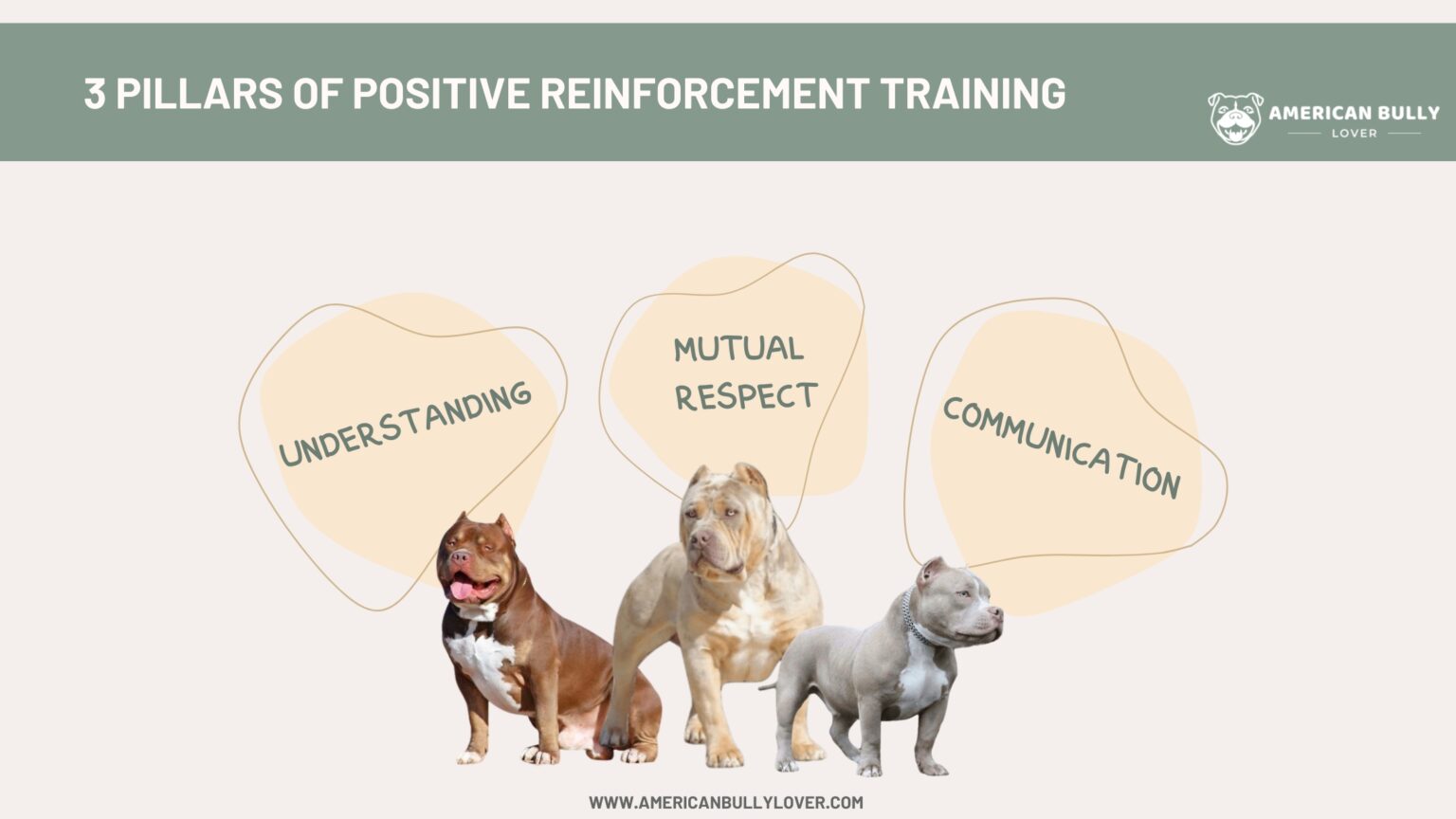 3 PILLARS OF POSITIVE REINFORCEMENT TRAINING

AMERICAN BULLY
LOVER

UNDERSTANDING

MUTUAL RESPECT

COMMUNICATION

WWW.AMERICANBULLYLOVER.COM